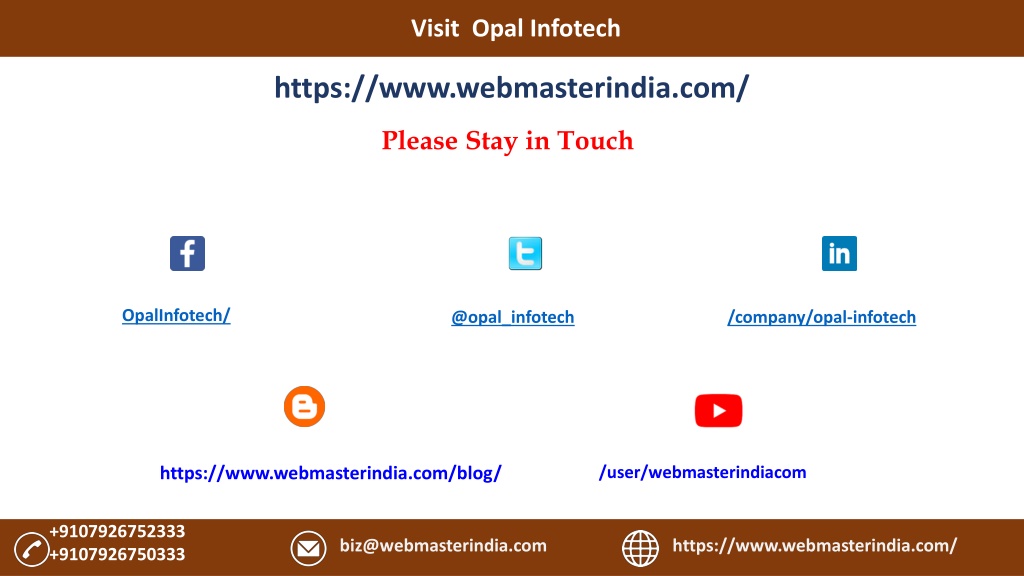 Visit Opal Infotech

https://www.webmasterindia.com/

Please Stay in Touch

OpalInfotech/

@opal_infotech

/company/opal-infotech

https://www.webmasterindia.com/blog/

/user/webmasterindiacom

+9107926752333
+9107926750333

biz@webmasterindia.com

https://www.webmasterindia.com/